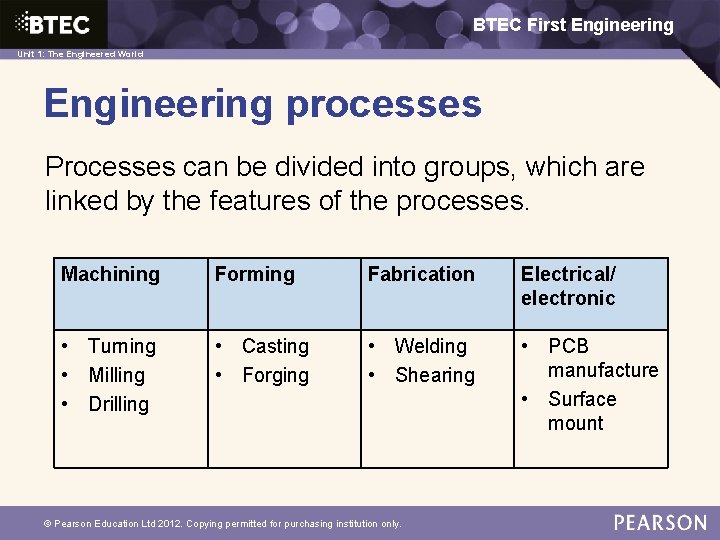 BTEC

BTEC First Engineering

Unit 1: The Engineered World

Engineering processes

Processes can be divided into groups, which are linked by the features of the processes.

| Machining | Forming | Fabrication | Electrical/ electronic |
|---|---|---|---|
| • Turning • Milling • Drilling | • Casting • Forging | • Welding • Shearing | • PCB manufacture • Surface mount |

© Pearson Education Ltd 2012. Copying permitted for purchasing institution only.

PEARSON